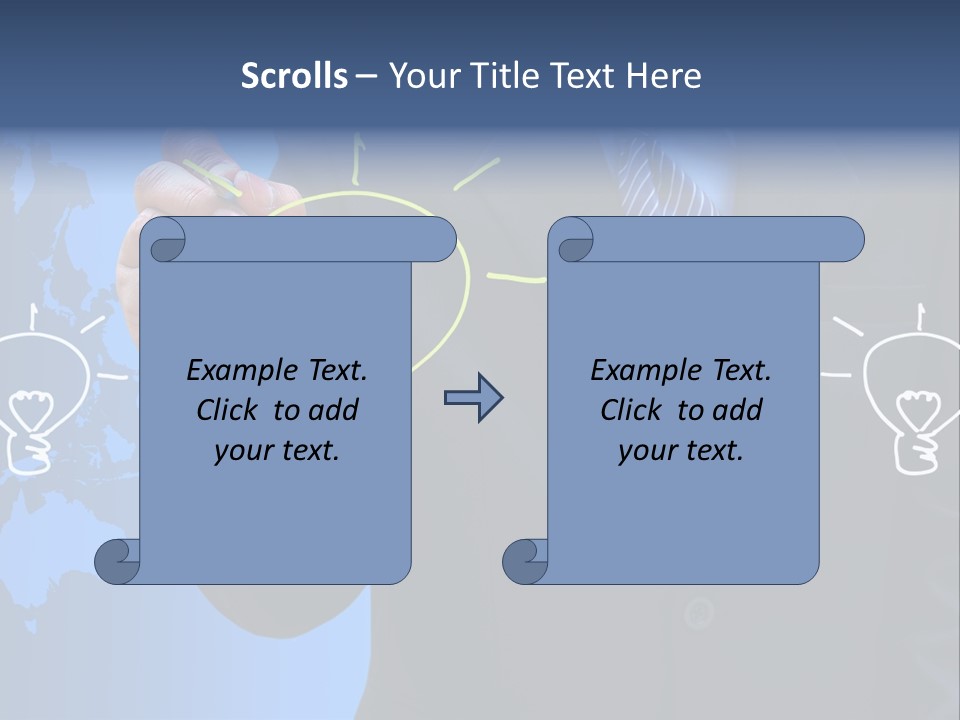 Scrolls – Your Title Text Here

Example Text. Click to add your text.

Example Text. Click to add your text.